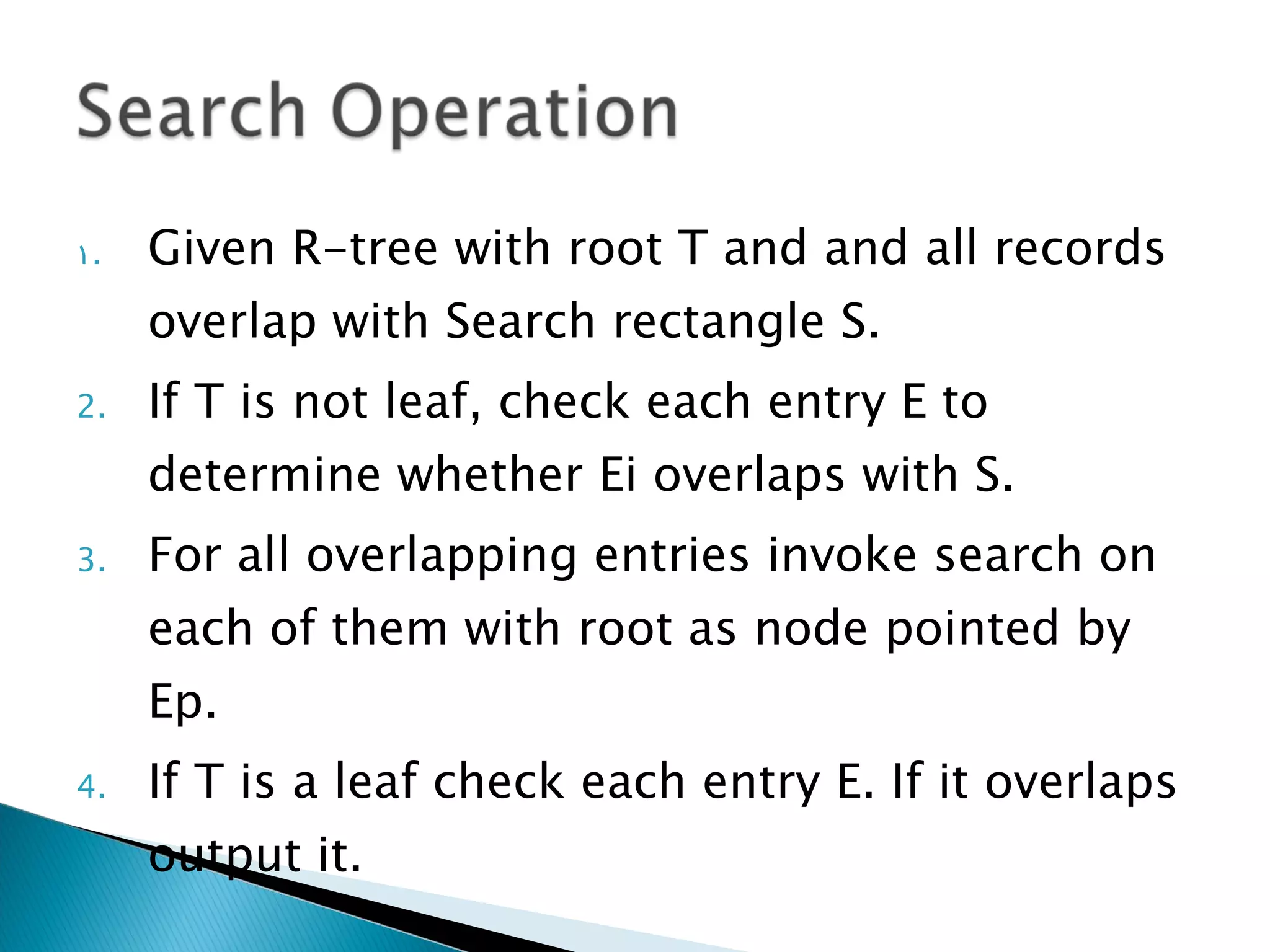 Search Operation

1. Given R-tree with root T and and all records overlap with Search rectangle S.
2. If T is not leaf, check each entry E to determine whether Ei overlaps with S.
3. For all overlapping entries invoke search on each of them with root as node pointed by Ep.
4. If T is a leaf check each entry E. If it overlaps output it.